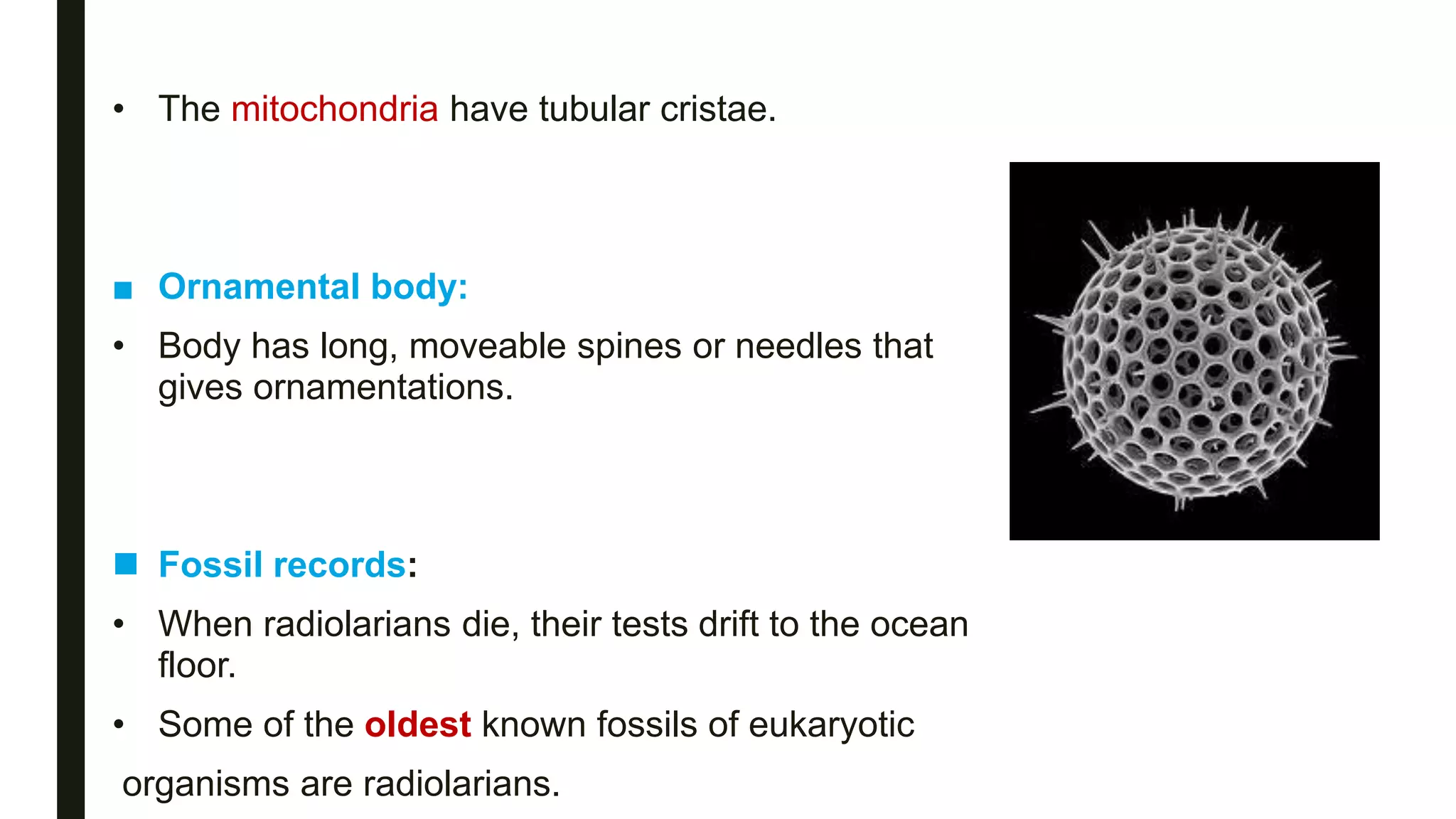 • The mitochondria have tubular cristae.

■ Ornamental body:

• Body has long, moveable spines or needles that gives ornamentations.

■ Fossil records:

• When radiolarians die, their tests drift to the ocean floor.

• Some of the oldest known fossils of eukaryotic

organisms are radiolarians.